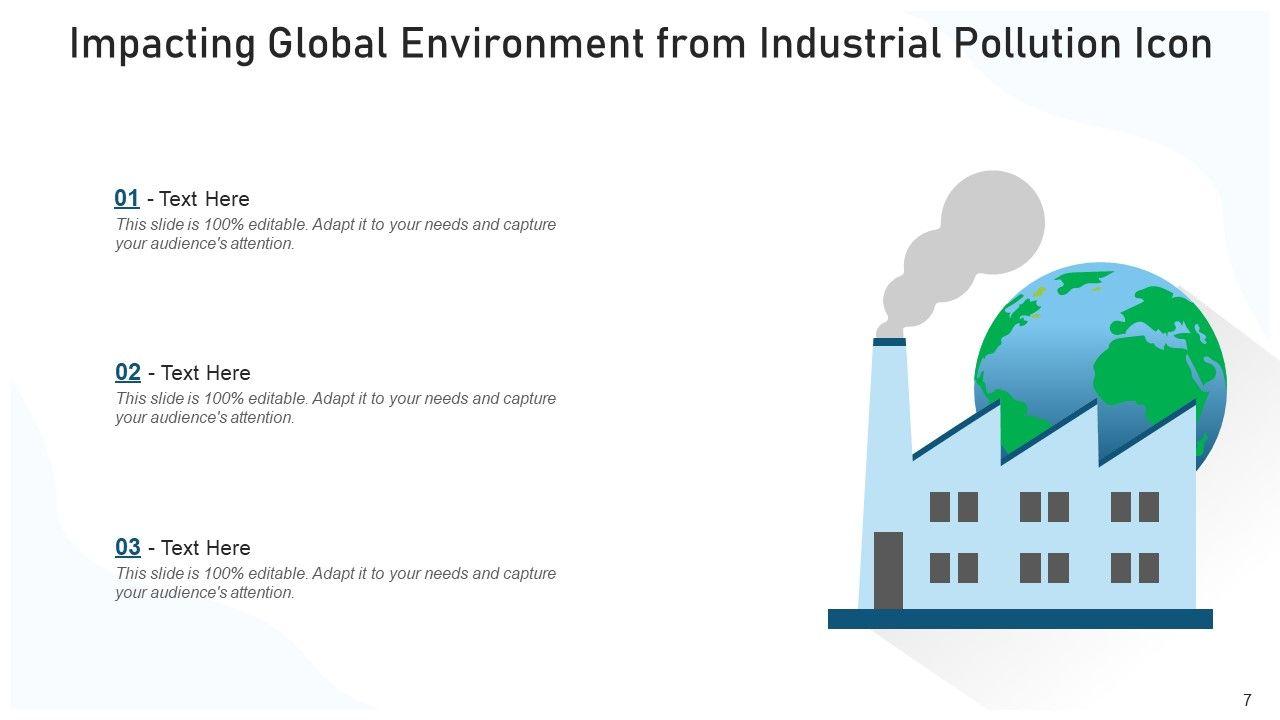 Impacting Global Environment from Industrial Pollution Icon

01 - Text Here
This slide is 100% editable. Adapt it to your needs and capture your audience's attention.

02 - Text Here
This slide is 100% editable. Adapt it to your needs and capture your audience's attention.

03 - Text Here
This slide is 100% editable. Adapt it to your needs and capture your audience's attention.

7